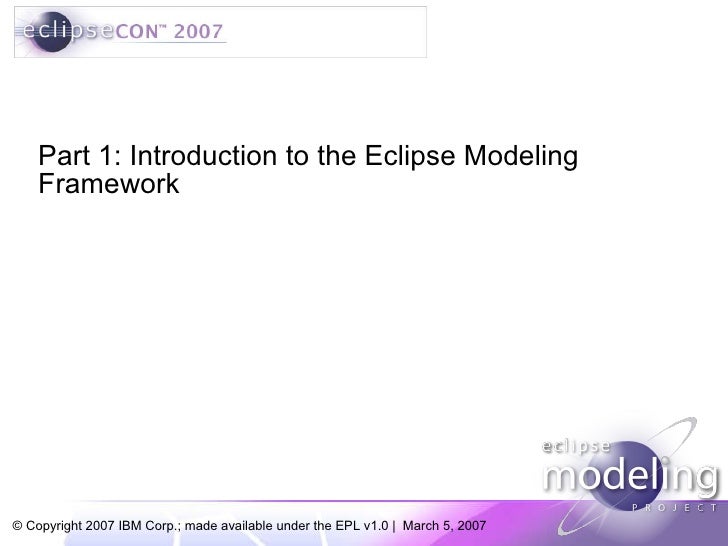 eclipseCON™ 2007

Part 1: Introduction to the Eclipse Modeling Framework

eclipse modeling PROJECT

© Copyright 2007 IBM Corp.; made available under the EPL v1.0 | March 5, 2007